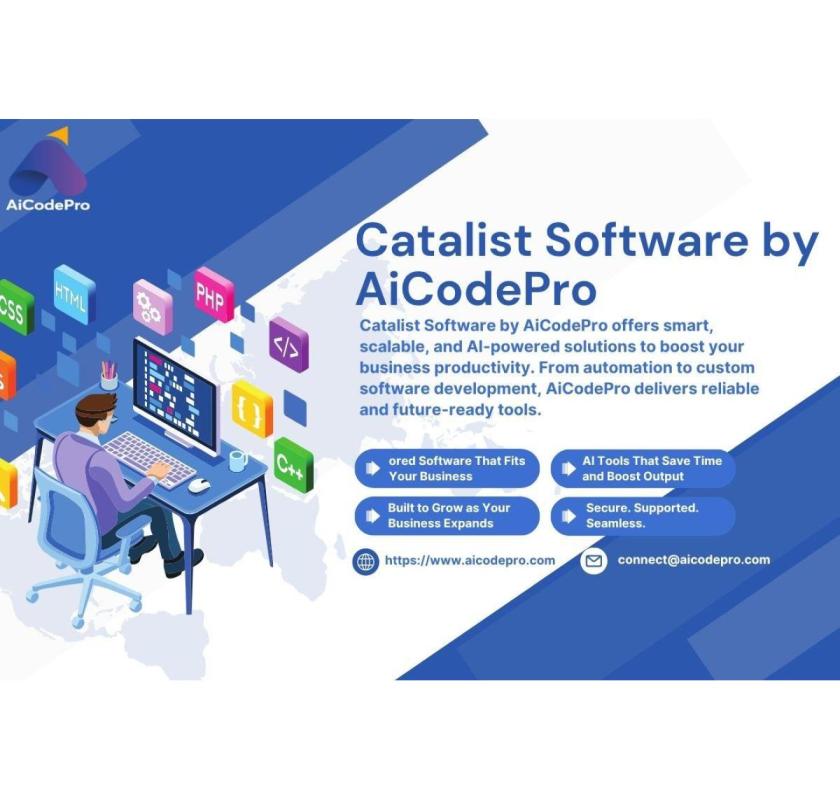 AiCodePro

CSS

HTML

PHP

</>

{ }

C++

Catalist Software by AiCodePro

Catalist Software by AiCodePro offers smart, scalable, and AI-powered solutions to boost your business productivity. From automation to custom software development, AiCodePro delivers reliable and future-ready tools.

ored Software That Fits Your Business

AI Tools That Save Time and Boost Output

Built to Grow as Your Business Expands

Secure. Supported. Seamless.

https://www.aicodepro.com

connect@aicodepro.com